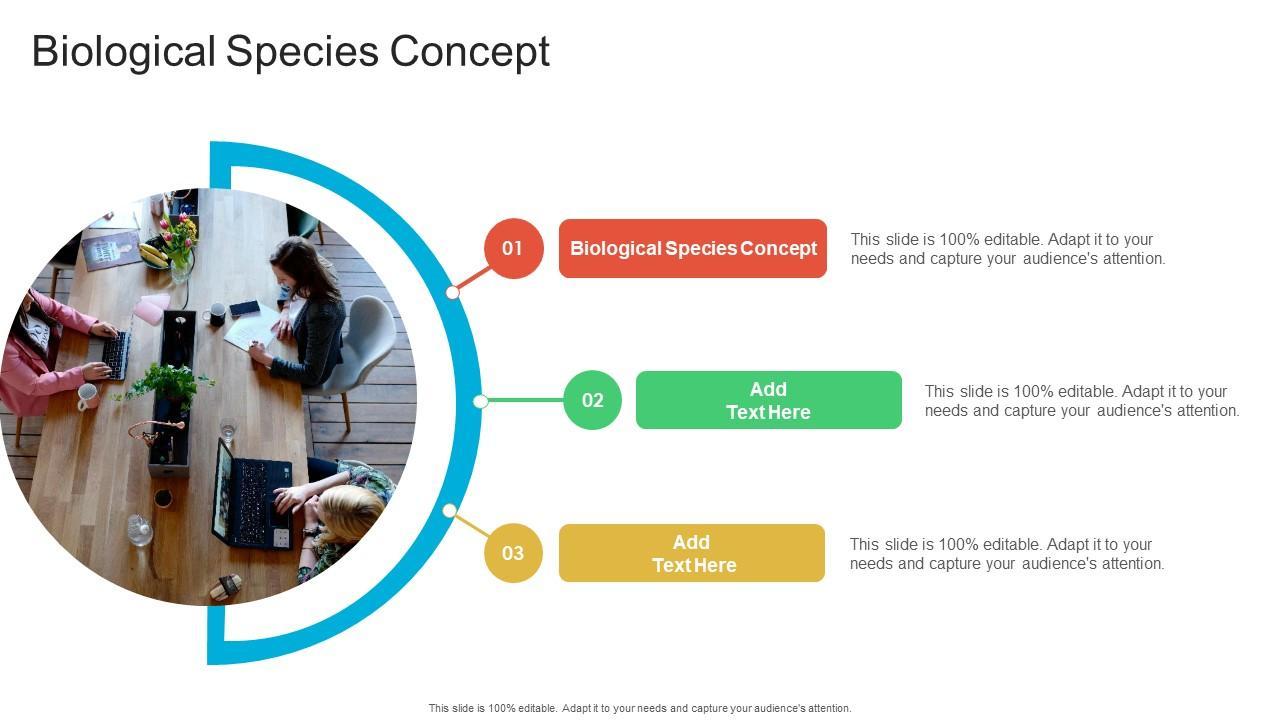 Biological Species Concept

01

Biological Species Concept

This slide is 100% editable. Adapt it to your needs and capture your audience's attention.

02

Add Text Here

This slide is 100% editable. Adapt it to your needs and capture your audience's attention.

03

Add Text Here

This slide is 100% editable. Adapt it to your needs and capture your audience's attention.

This slide is 100% editable. Adapt it to your needs and capture your audience's attention.